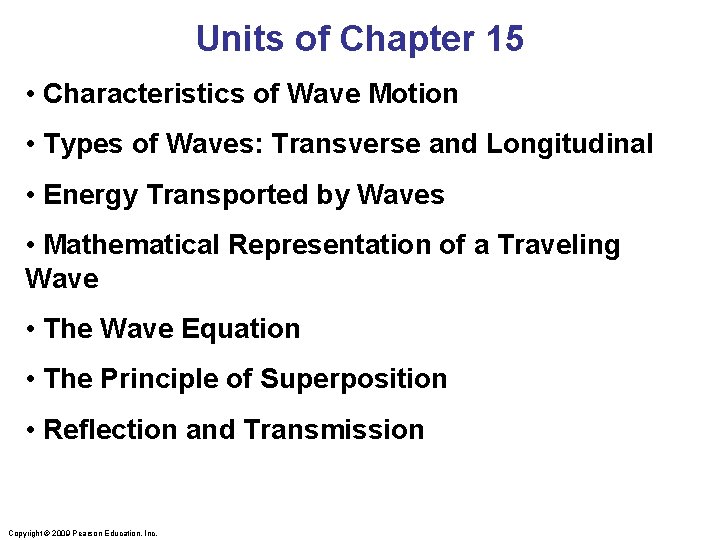 Units of Chapter 15

• Characteristics of Wave Motion

• Types of Waves: Transverse and Longitudinal

• Energy Transported by Waves

• Mathematical Representation of a Traveling Wave

• The Wave Equation

• The Principle of Superposition

• Reflection and Transmission

Copyright © 2009 Pearson Education, Inc.